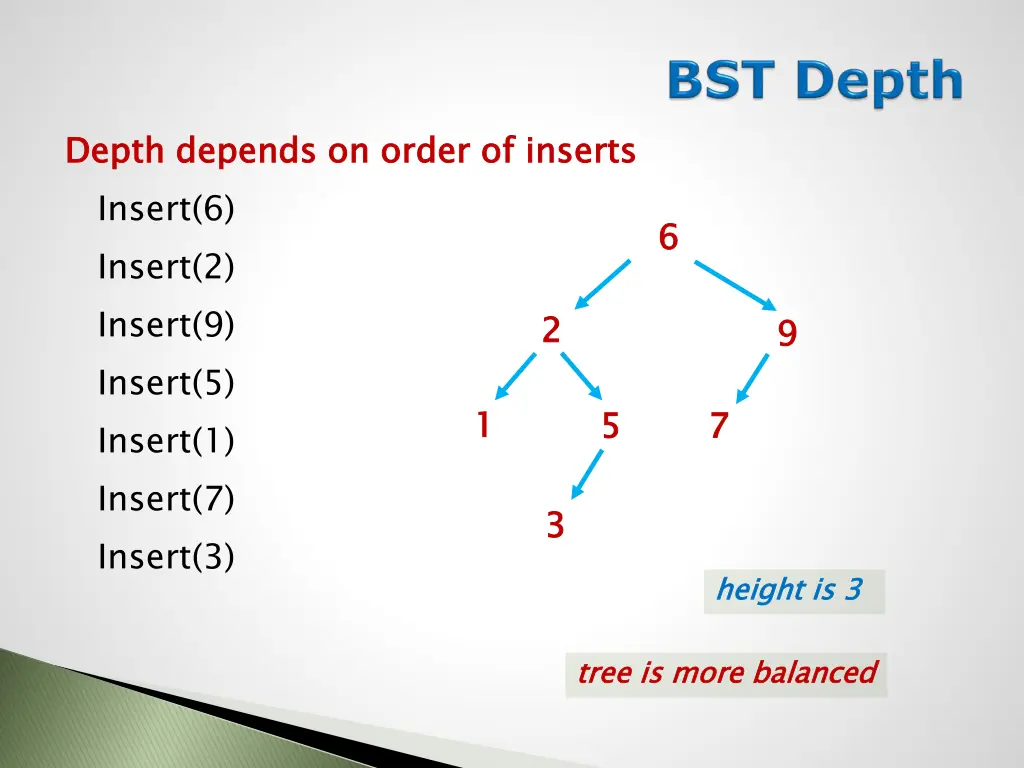 BST Depth

Depth depends on order of inserts

Insert(6)

Insert(2)

Insert(9)

Insert(5)

Insert(1)

Insert(7)

Insert(3)

6

2

9

1

5

7

3

height is 3

tree is more balanced